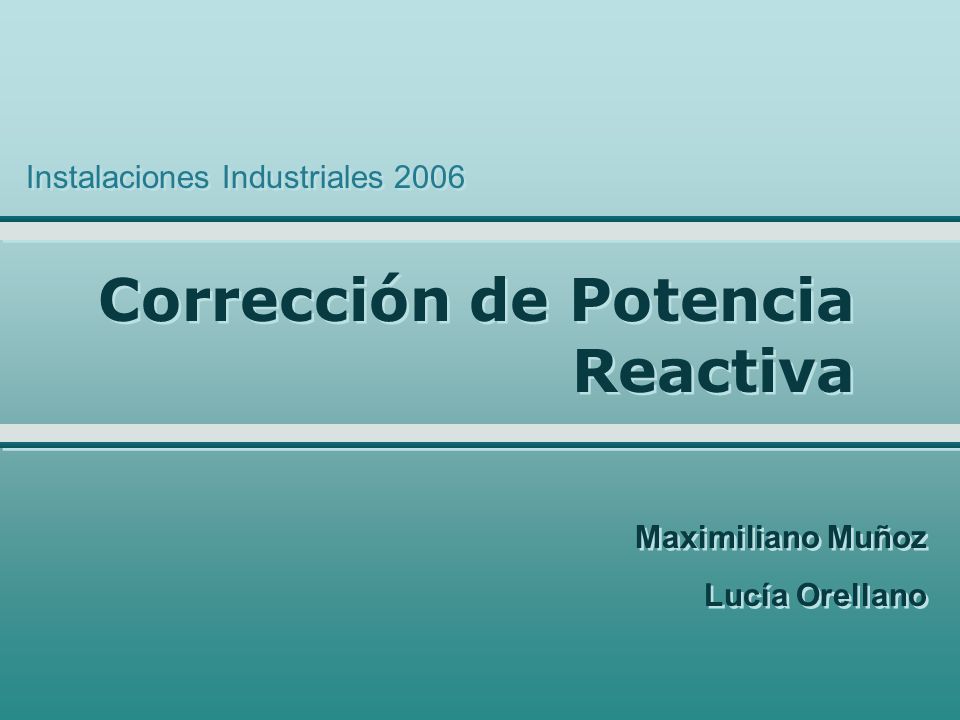 Instalaciones Industriales 2006

Corrección de Potencia Reactiva

Maximiliano Muñoz

Lucía Orellano